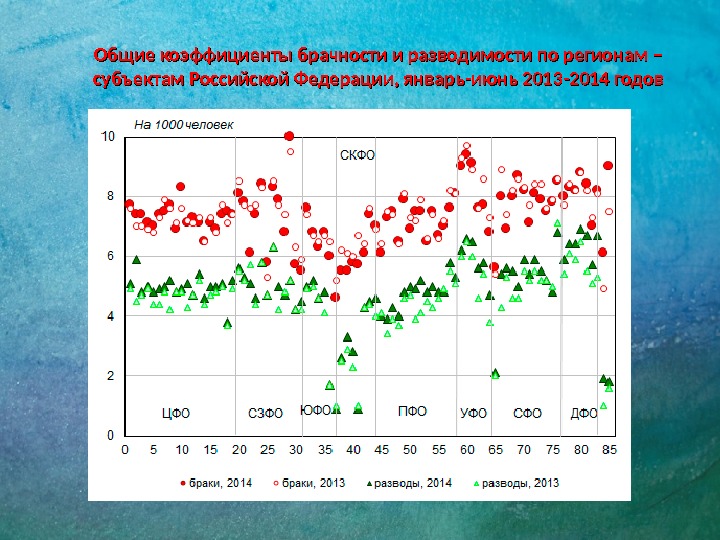 Общие коэффициенты брачности и разводимости по регионам – субъектам Российской Федерации, январь-июнь 2013-2014 годов

На 1000 человек

10
8
6
4
2
0

СКФО

ЦФО
СЗФО
ЮФО
ПФО
УФО
СФО
ДФО

0 5 10 15 20 25 30 35 40 45 50 55 60 65 70 75 80 85

браки, 2014
браки, 2013
разводы, 2014
разводы, 2013